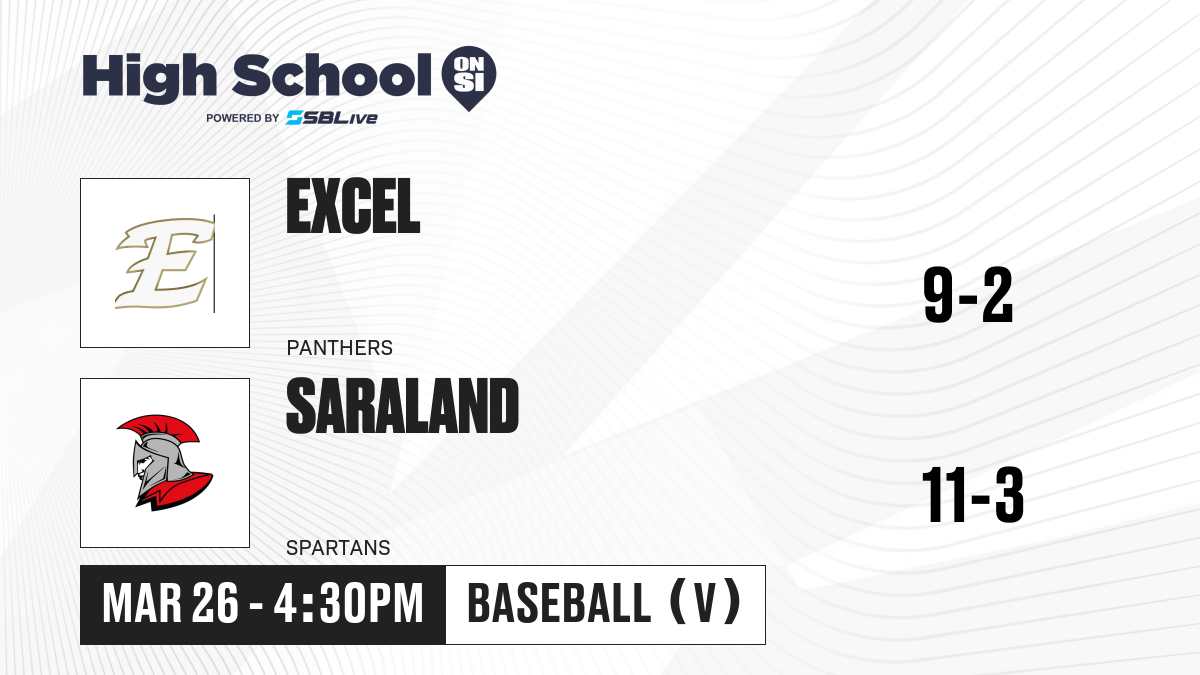 High School ON SI
POWERED BY SBLive

E

EXCEL

PANTHERS

9-2

SARALAND

SPARTANS

11-3

MAR 26 - 4:30PM

BASEBALL (V)